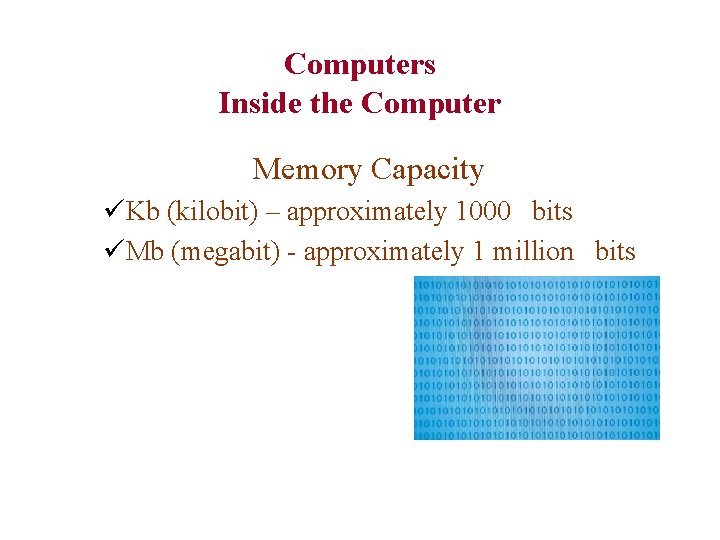 Computers
Inside the Computer

Memory Capacity

✓Kb (kilobit) – approximately 1000 bits

✓Mb (megabit) - approximately 1 million bits